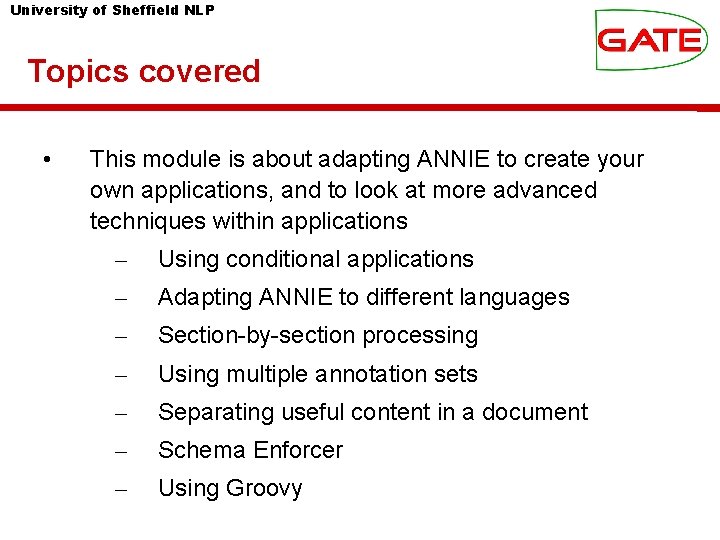 University of Sheffield NLP

GATE

Topics covered

• This module is about adapting ANNIE to create your own applications, and to look at more advanced techniques within applications

– Using conditional applications
– Adapting ANNIE to different languages
– Section-by-section processing
– Using multiple annotation sets
– Separating useful content in a document
– Schema Enforcer
– Using Groovy